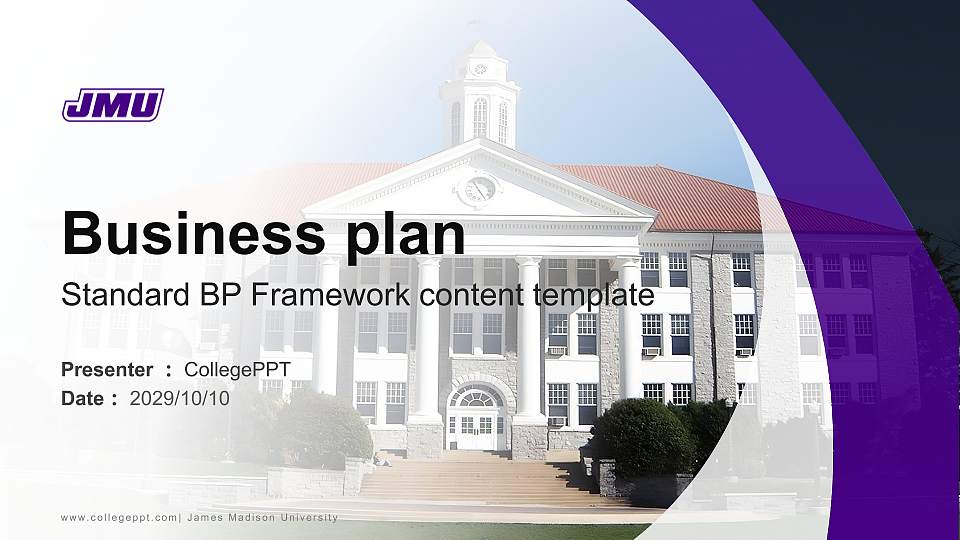 JMU

Business plan

Standard BP Framework content template

Presenter ： CollegePPT
Date ： 2029/10/10

www.collegeppt.com| James Madison University